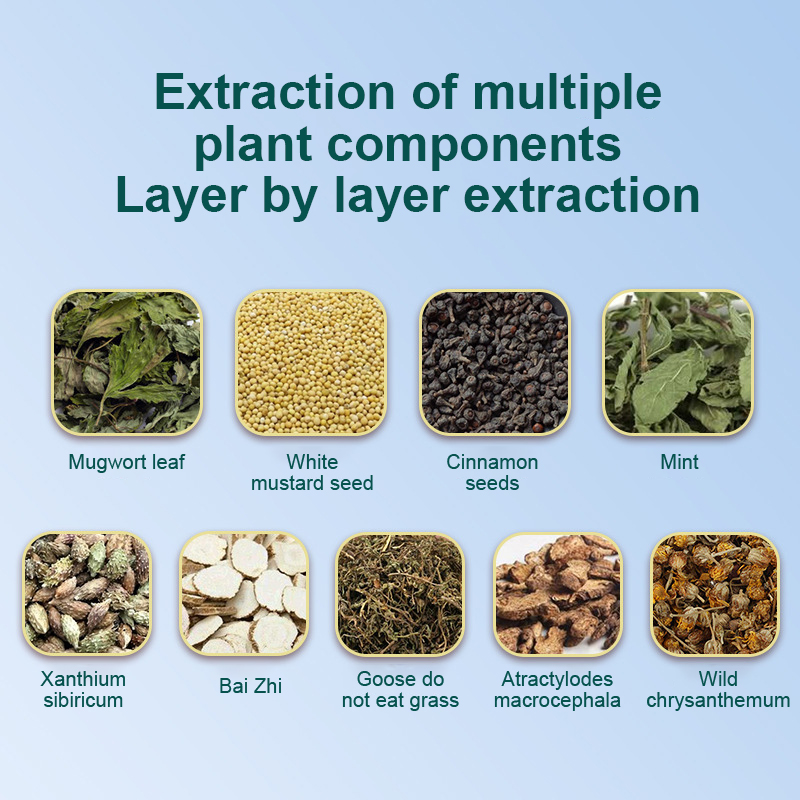 Extraction of multiple plant components
Layer by layer extraction

Mugwort leaf

White mustard seed

Cinnamon seeds

Mint

Xanthium sibiricum

Bai Zhi

Goose do not eat grass

Atractylodes macrocephala

Wild chrysanthemum